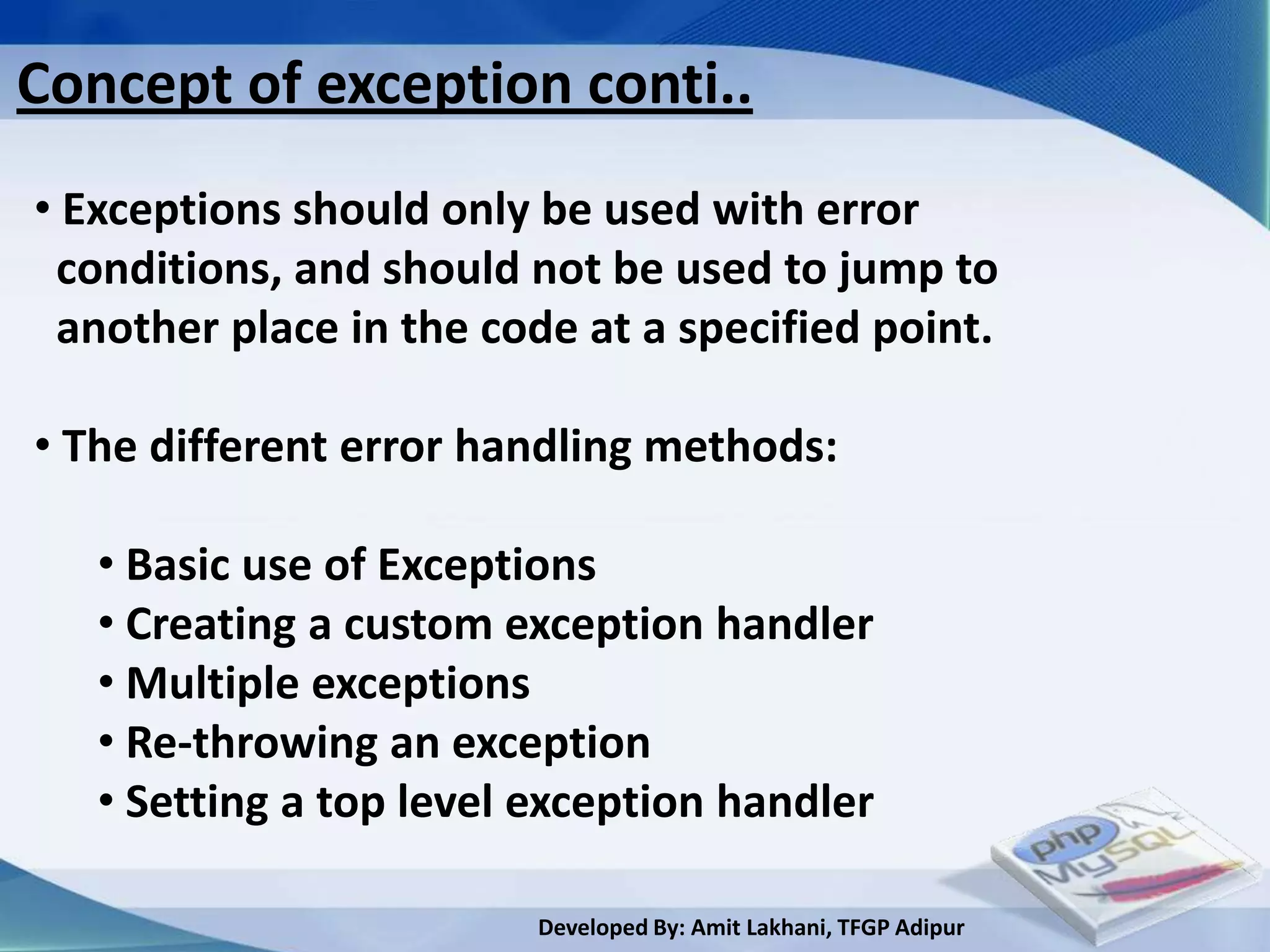 Concept of exception conti..

• Exceptions should only be used with error conditions, and should not be used to jump to another place in the code at a specified point.

• The different error handling methods:

• Basic use of Exceptions
• Creating a custom exception handler
• Multiple exceptions
• Re-throwing an exception
• Setting a top level exception handler

php
MySQL

Developed By: Amit Lakhani, TFGP Adipur